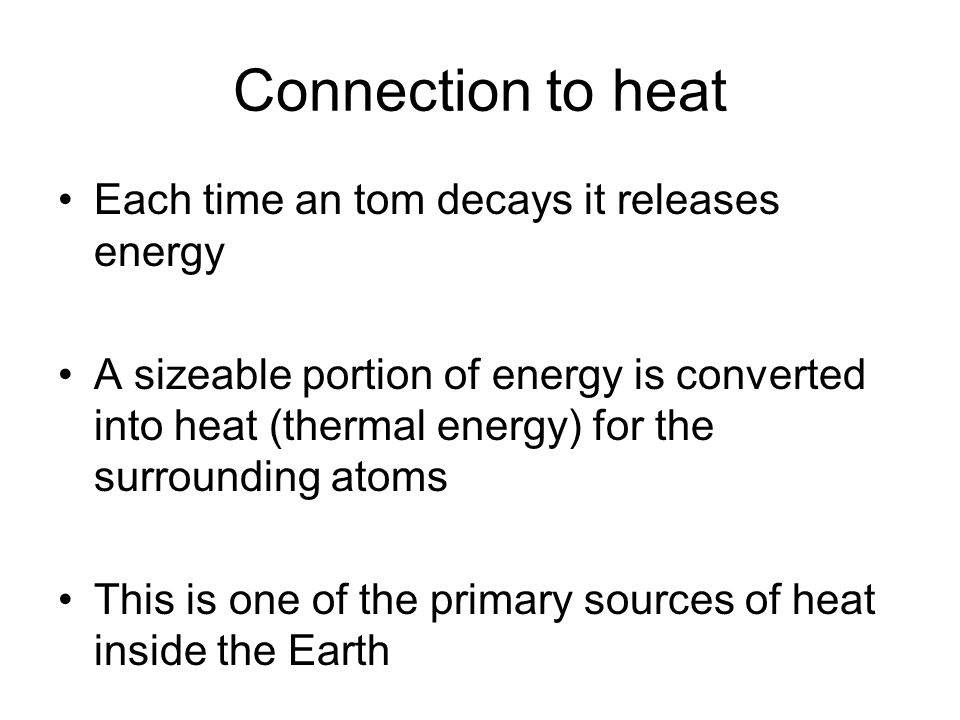 Connection to heat

• Each time an tom decays it releases energy

• A sizeable portion of energy is converted into heat (thermal energy) for the surrounding atoms

• This is one of the primary sources of heat inside the Earth